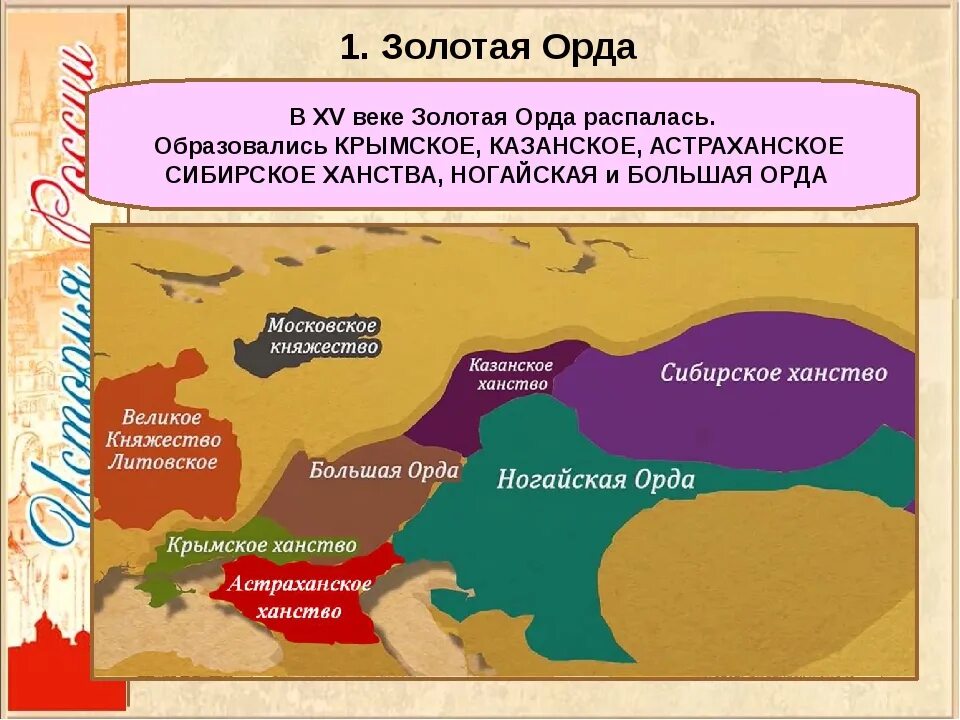 История России

1. Золотая Орда

В XV веке Золотая Орда распалась.
Образовались КРЫМСКОЕ, КАЗАНСКОЕ, АСТРАХАНСКОЕ СИБИРСКОЕ ХАНСТВА, НОГАЙСКАЯ и БОЛЬШАЯ ОРДА

Московское княжество

Казанское ханство

Сибирское ханство

Великое Княжество Литовское

Большая Орда

Ногайская Орда

Крымское ханство

Астраханское ханство